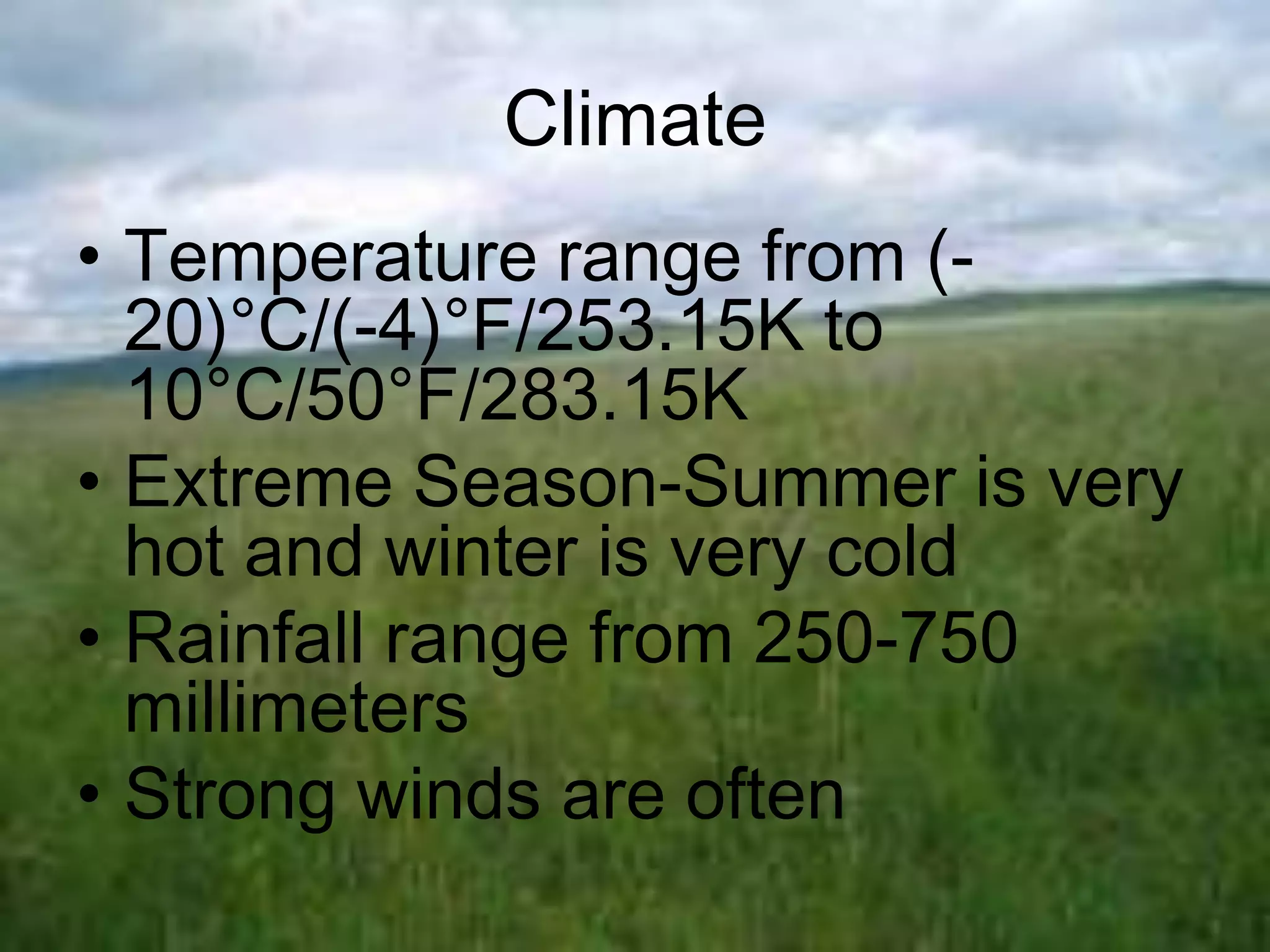 Climate

• Temperature range from (-20)°C/(-4)°F/253.15K to 10°C/50°F/283.15K
• Extreme Season-Summer is very hot and winter is very cold
• Rainfall range from 250-750 millimeters
• Strong winds are often